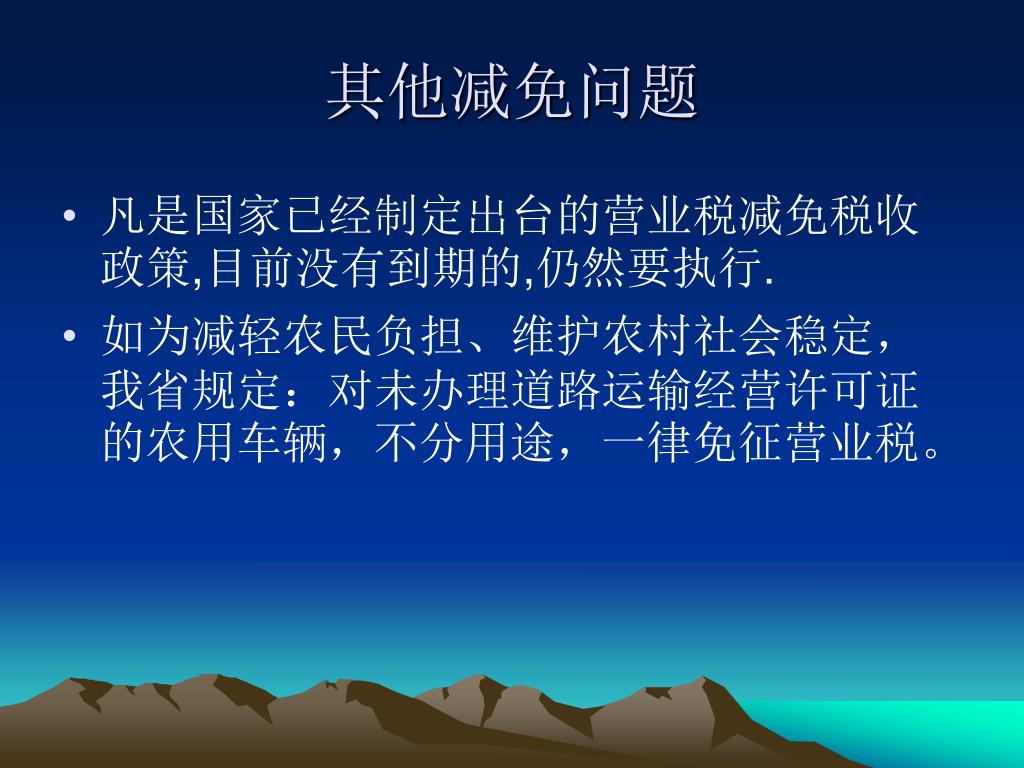 其他减免问题

• 凡是国家已经制定出台的营业税减免税收政策,目前没有到期的,仍然要执行.

• 如为减轻农民负担、维护农村社会稳定，我省规定：对未办理道路运输经营许可证的农用车辆，不分用途，一律免征营业税。